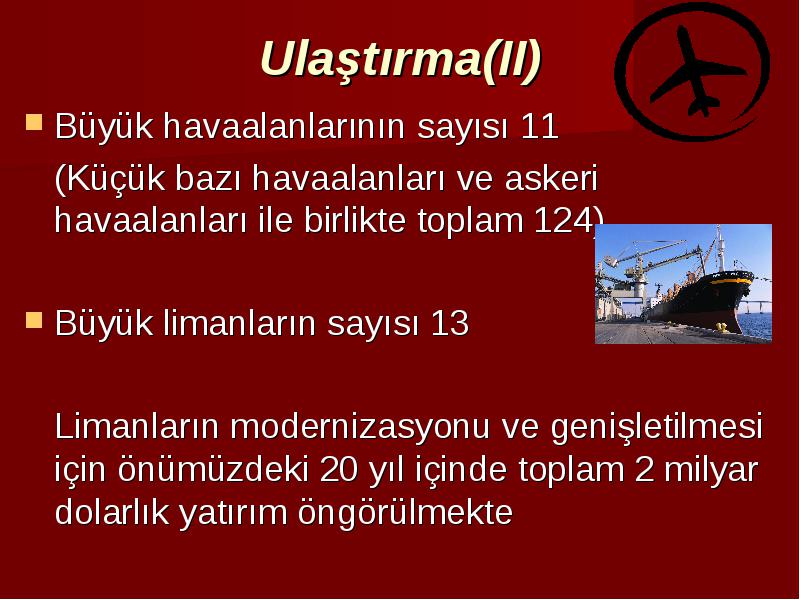 Ulaştırma(II)

Büyük havaalanlarının sayısı 11

(Küçük bazı havaalanları ve askeri havaalanları ile birlikte toplam 124)

Büyük limanların sayısı 13

Limanların modernizasyonu ve genişletilmesi için önümüzdeki 20 yıl içinde toplam 2 milyar dolarlık yatırım öngörülmekte